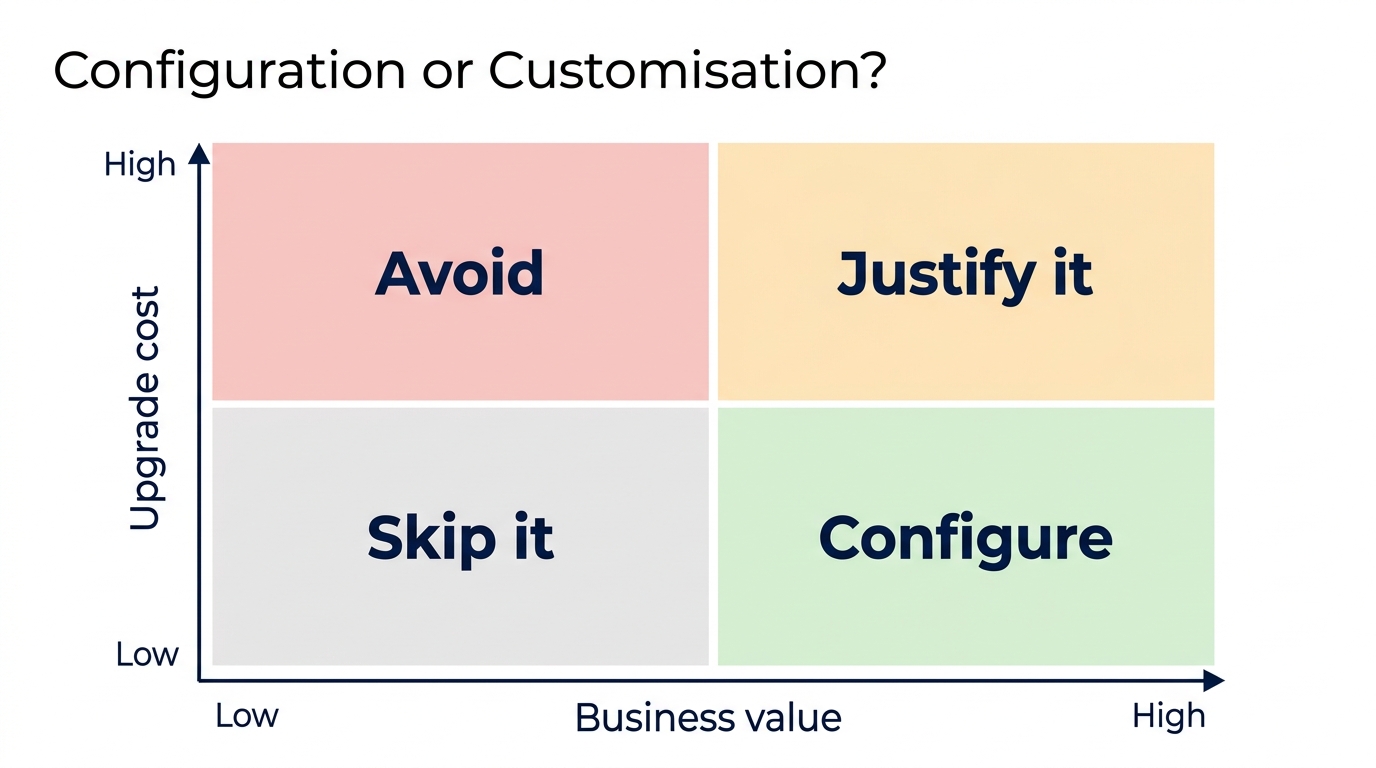 Configuration or Customisation?

High

Upgrade cost

Low

Avoid

Justify it

Skip it

Configure

Low

Business value

High